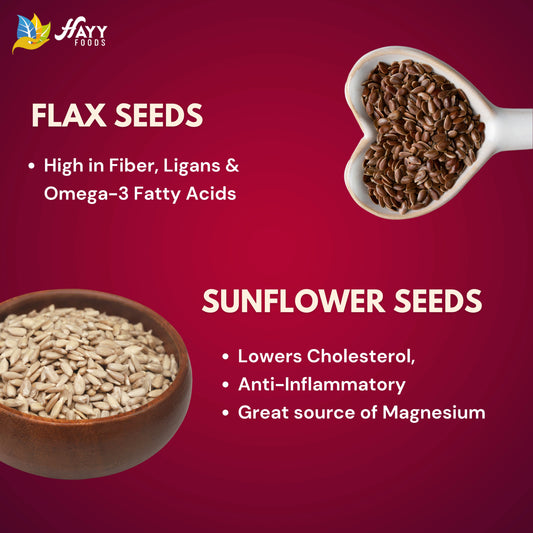 HAYY
FOODS

FLAX SEEDS

• High in Fiber, Ligans & Omega-3 Fatty Acids

SUNFLOWER SEEDS

• Lowers Cholesterol,
• Anti-Inflammatory
• Great source of Magnesium